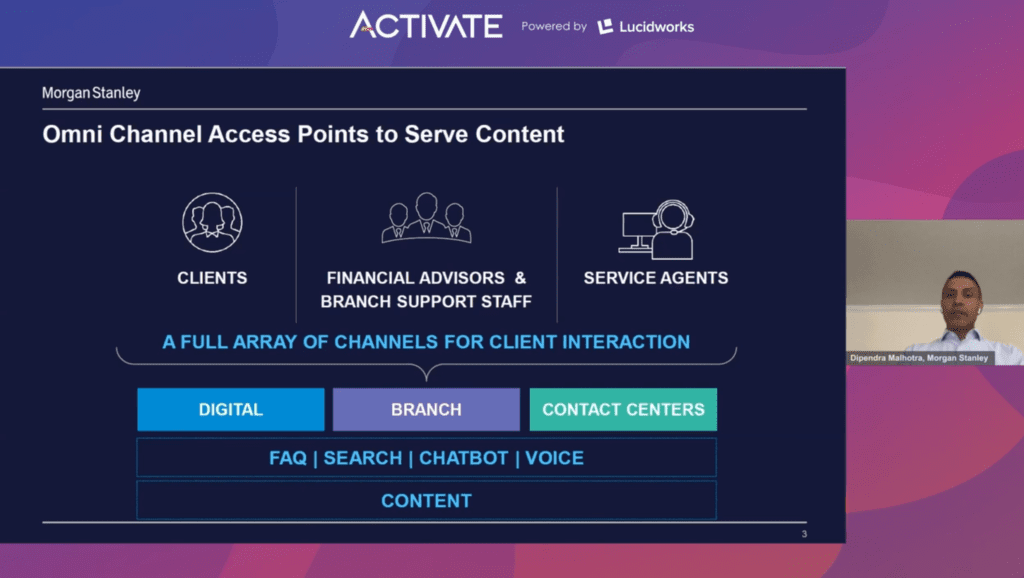 ACTIVATE Powered by Lucidworks

Morgan Stanley

Omni Channel Access Points to Serve Content

CLIENTS

FINANCIAL ADVISORS & BRANCH SUPPORT STAFF

SERVICE AGENTS

A FULL ARRAY OF CHANNELS FOR CLIENT INTERACTION

DIGITAL

BRANCH

CONTACT CENTERS

FAQ | SEARCH | CHATBOT | VOICE

CONTENT

3

Dipendra Malhotra, Morgan Stanley